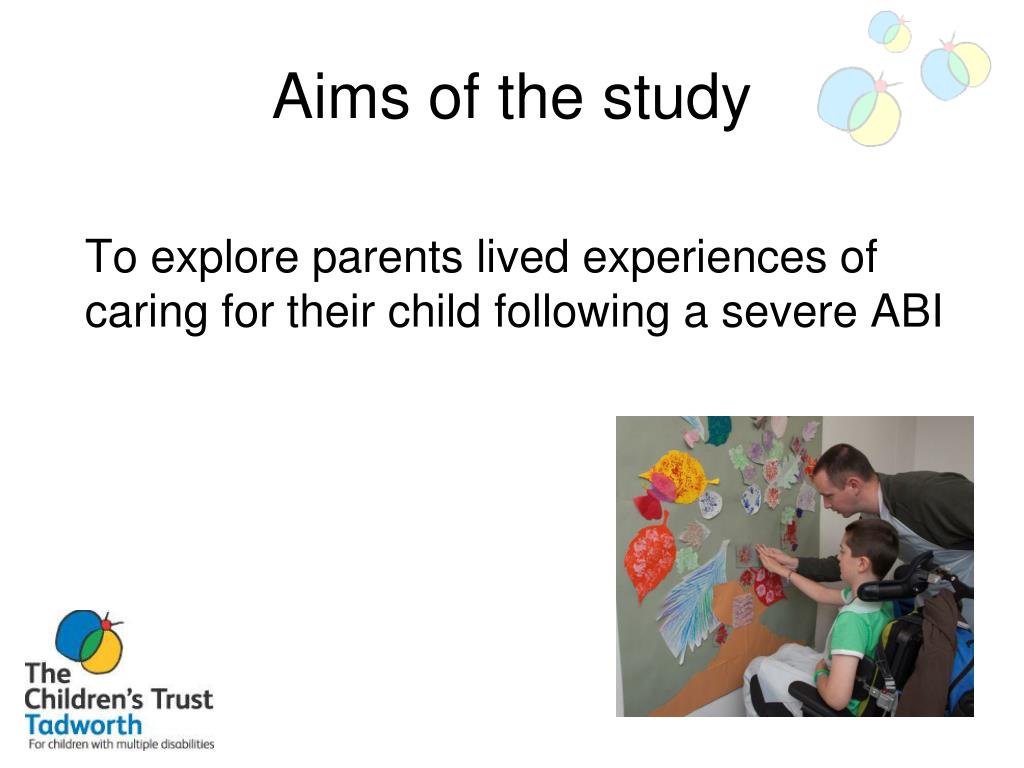 Aims of the study

To explore parents lived experiences of caring for their child following a severe ABI

The Children's Trust Tadworth
For children with multiple disabilities